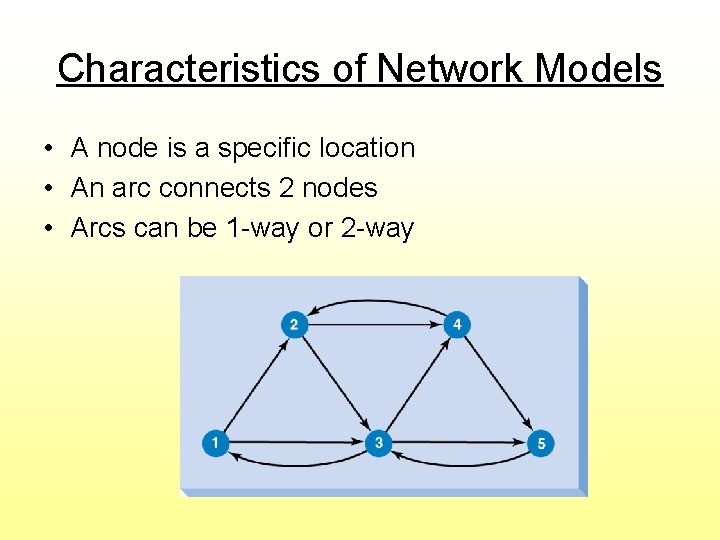 Characteristics of Network Models

• A node is a specific location
• An arc connects 2 nodes
• Arcs can be 1-way or 2-way

2
4
1
3
5